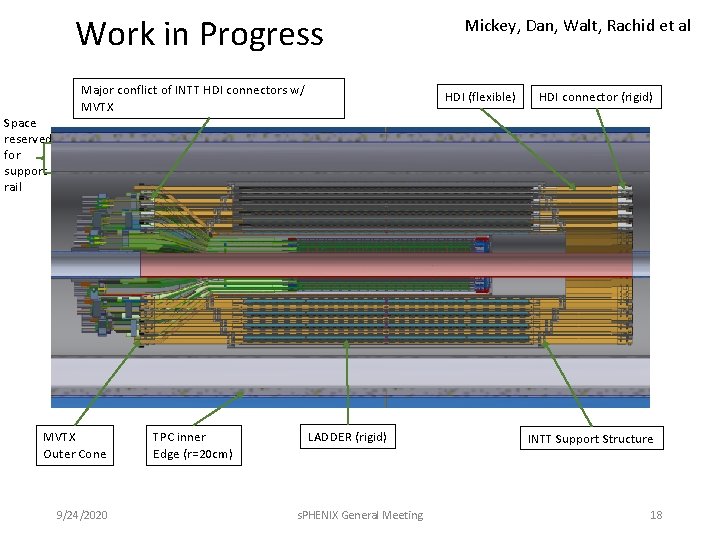 Work in Progress

Mickey, Dan, Walt, Rachid et al

Major conflict of INTT HDI connectors w/ MVTX

HDI (flexible)

HDI connector (rigid)

Space reserved for support rail

MVTX Outer Cone

TPC inner Edge (r=20cm)

LADDER (rigid)

INTT Support Structure

9/24/2020

sPHENIX General Meeting

18